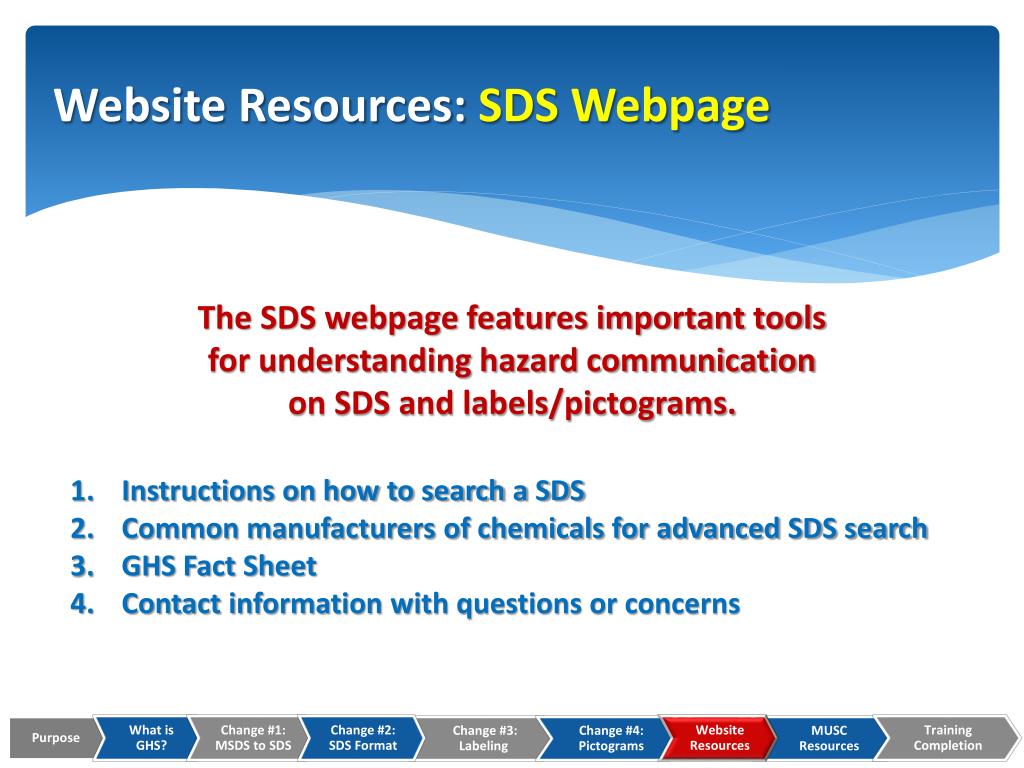 Website Resources: SDS Webpage

The SDS webpage features important tools for understanding hazard communication on SDS and labels/pictograms.

1. Instructions on how to search a SDS
2. Common manufacturers of chemicals for advanced SDS search
3. GHS Fact Sheet
4. Contact information with questions or concerns

Purpose
What is GHS?
Change #1: MSDS to SDS
Change #2: SDS Format
Change #3: Labeling
Change #4: Pictograms
Website Resources
MUSC Resources
Training Completion